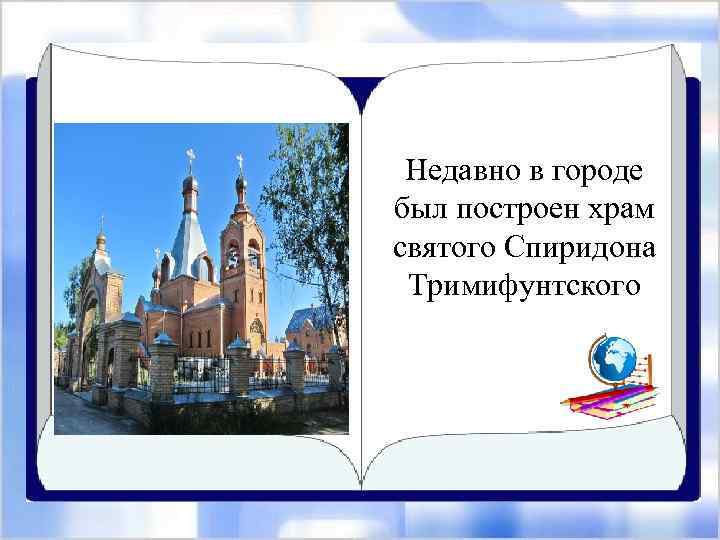 Недавно в городе был построен храм святого Спиридона Тримифунтского